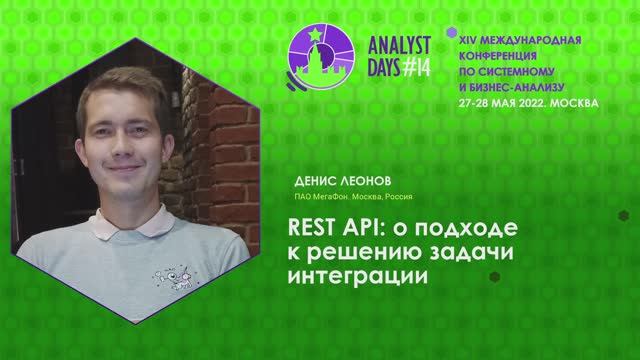 ANALYST DAYS #14

XIV МЕЖДУНАРОДНАЯ КОНФЕРЕНЦИЯ ПО СИСТЕМНОМУ И БИЗНЕС-АНАЛИЗУ
27-28 МАЯ 2022. МОСКВА

ДЕНИС ЛЕОНОВ
ПАО МегаФон. Москва, Россия

REST API: о подходе к решению задачи интеграции